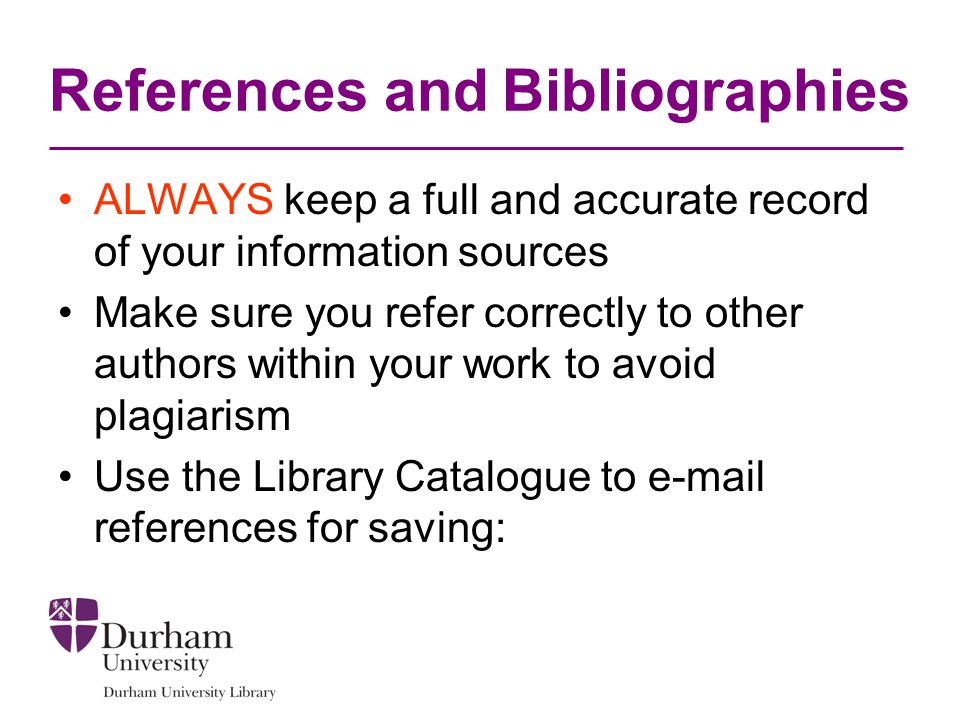 References and Bibliographies

• ALWAYS keep a full and accurate record of your information sources

• Make sure you refer correctly to other authors within your work to avoid plagiarism

• Use the Library Catalogue to e-mail references for saving:

Durham University

Durham University Library